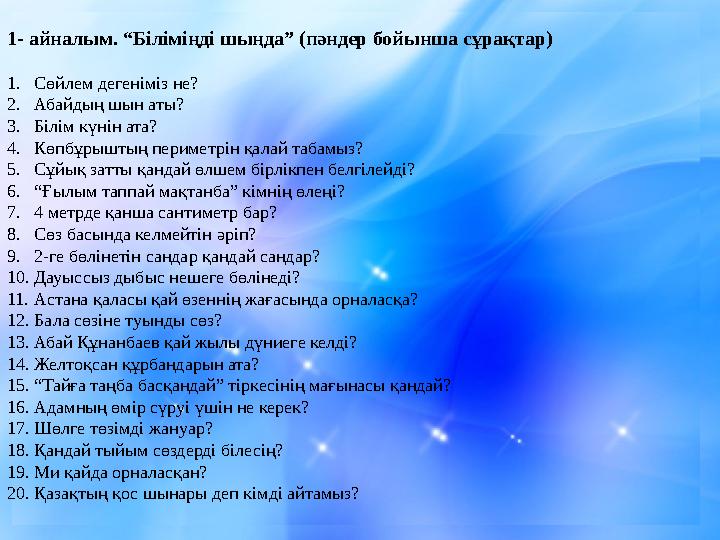 1- айналым. “Біліміңді шыңда” (пәндер бойынша сұрақтар)

1. Сөйлем дегеніміз не?
2. Абайдың шын аты?
3. Білім күнін ата?
4. Көпбұрыштың периметрін қалай табамыз?
5. Сұйық затты қандай өлшем бірлікпен белгілейді?
6. “Ғылым таппай мақтанба” кімнің өлеңі?
7. 4 метрде қанша сантиметр бар?
8. Сөз басында келмейтін әріп?
9. 2-ге бөлінетін сандар қандай сандар?
10. Дауыссыз дыбыс нешеге бөлінеді?
11. Астана қаласы қай өзеннің жағасында орналасқа?
12. Бала сөзіне туынды сөз?
13. Абай Құнанбаев қай жылы дүниеге келді?
14. Желтоқсан құрбандарын ата?
15. “Тайға таңба басқандай” тіркесінің мағынасы қандай?
16. Адамның өмір сүруі үшін не керек?
17. Шөлге төзімді жануар?
18. Қандай тыйым сөздерді білесің?
19. Ми қайда орналасқан?
20. Қазақтың қос шынары деп кімді айтамыз?